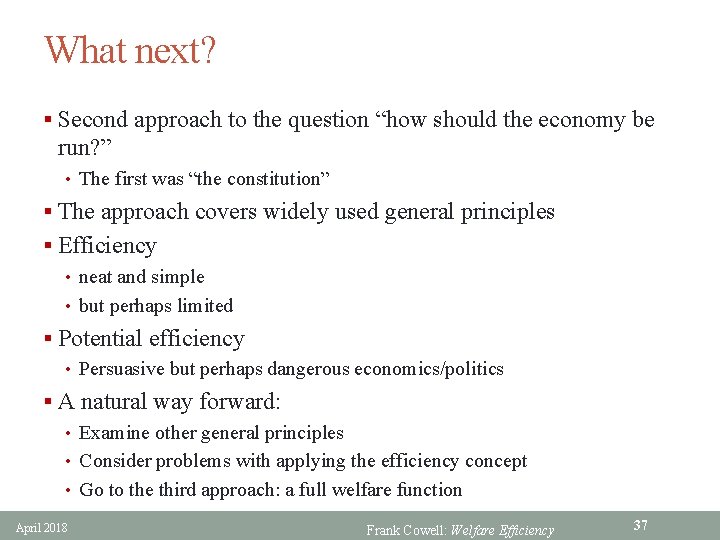 What next?

▪ Second approach to the question “how should the economy be run?”
• The first was “the constitution”
▪ The approach covers widely used general principles
▪ Efficiency
• neat and simple
• but perhaps limited
▪ Potential efficiency
• Persuasive but perhaps dangerous economics/politics
▪ A natural way forward:
• Examine other general principles
• Consider problems with applying the efficiency concept
• Go to the third approach: a full welfare function

April 2018

Frank Cowell: Welfare Efficiency

37